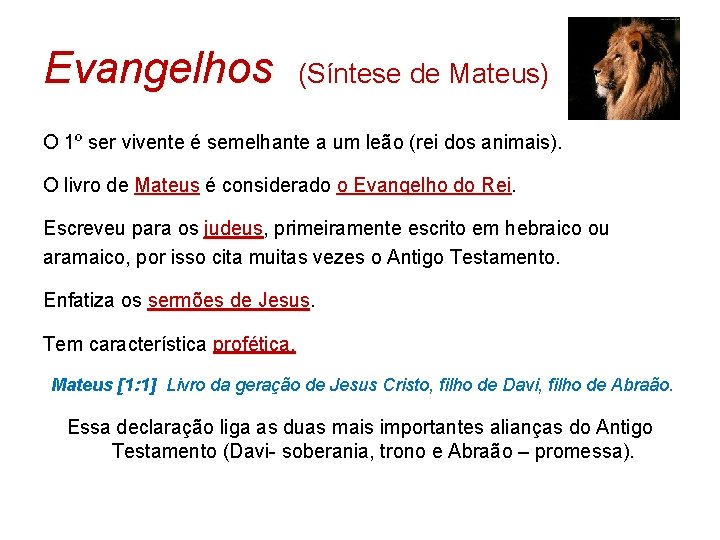 Evangelhos (Síntese de Mateus)

O 1º ser vivente é semelhante a um leão (rei dos animais).

O livro de Mateus é considerado o Evangelho do Rei.

Escreveu para os judeus, primeiramente escrito em hebraico ou aramaico, por isso cita muitas vezes o Antigo Testamento.

Enfatiza os sermões de Jesus.

Tem característica profética.

Mateus [1:1] Livro da geração de Jesus Cristo, filho de Davi, filho de Abraão.

Essa declaração liga as duas mais importantes alianças do Antigo Testamento (Davi- soberania, trono e Abraão – promessa).